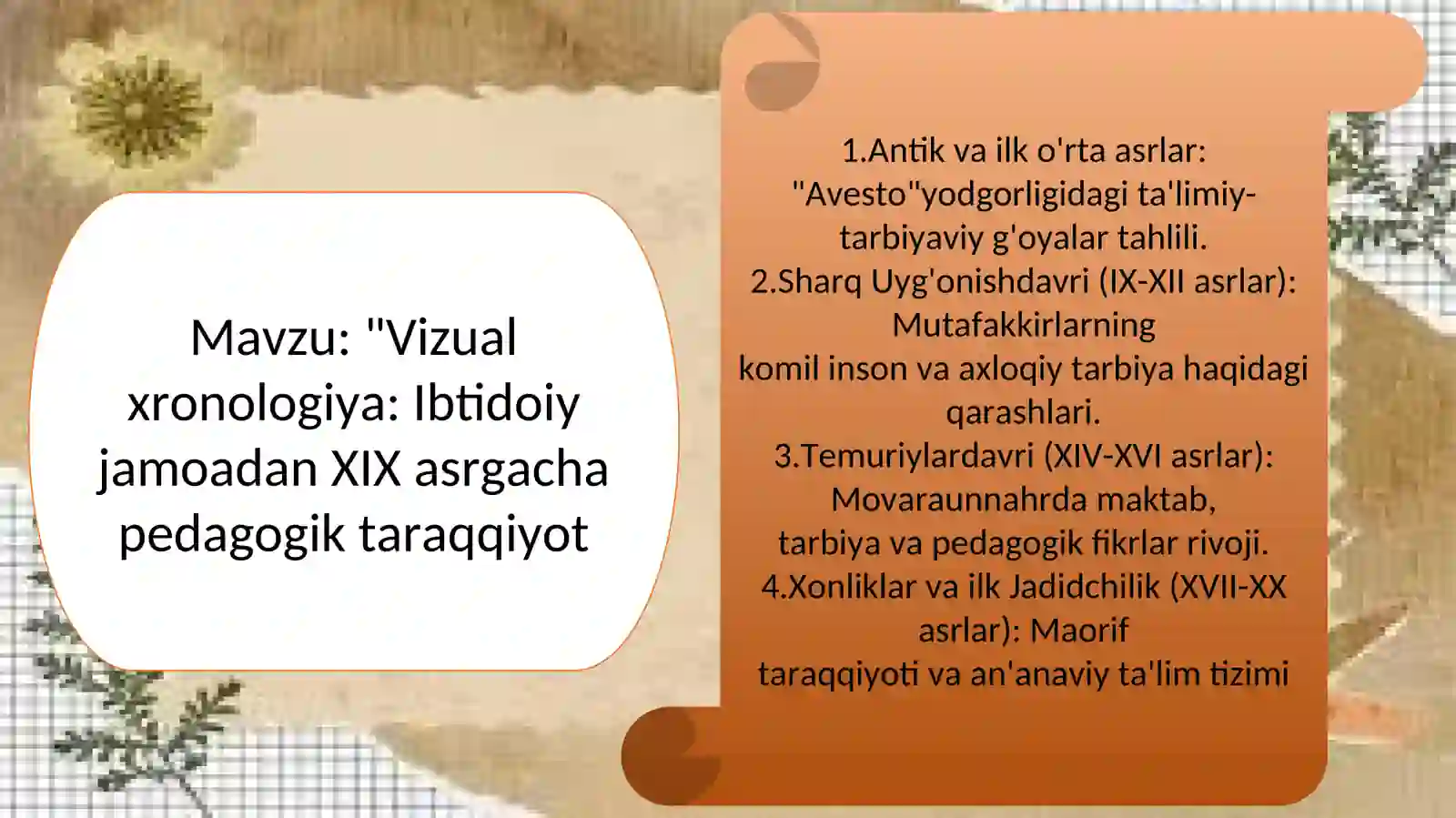 Mavzu: "Vizual xronologiya: Ibtidoiy jamoadan XIX asrgacha pedagogik taraqqiyot

1.Antik va ilk o'rta asrlar: "Avesto"yodgorligidagi ta'limiy-tarbiyaviy g'oyalar tahlili.
2.Sharq Uyg'onishdavri (IX-XII asrlar): Mutafakkirlarning komil inson va axloqiy tarbiya haqidagi qarashlari.
3.Temuriylardavri (XIV-XVI asrlar): Movaraunnahrda maktab, tarbiya va pedagogik fikrlar rivoji.
4.Xonliklar va ilk Jadidchilik (XVII-XX asrlar): Maorif taraqqiyoti va an'anaviy ta'lim tizimi